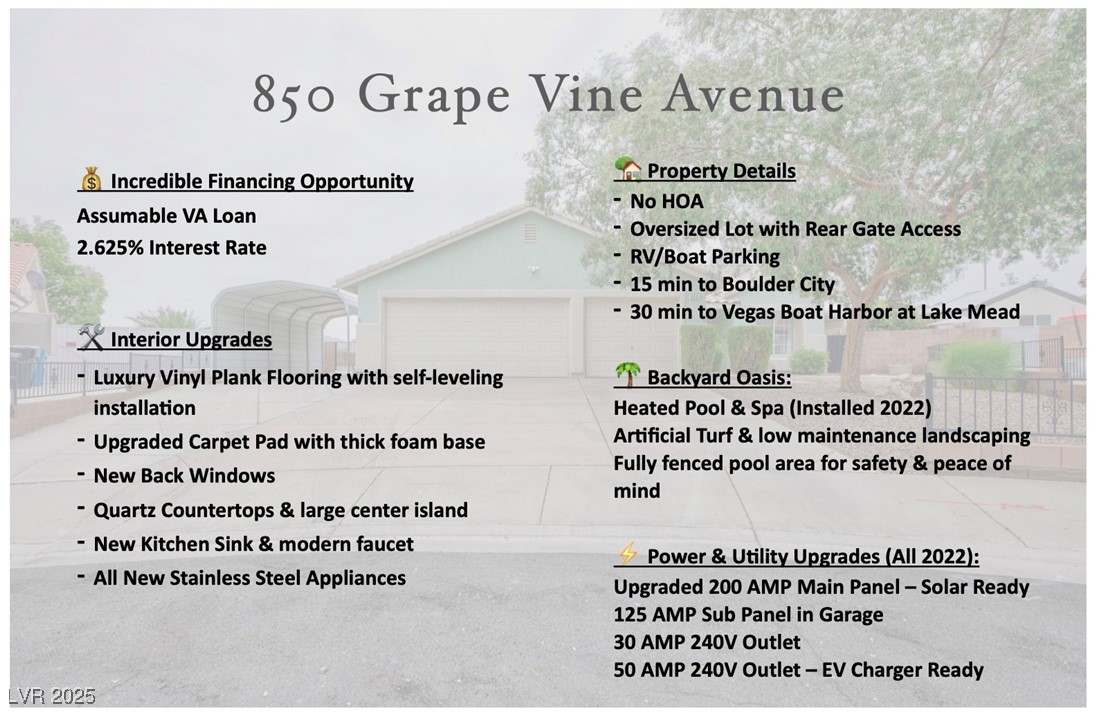 850 Grape Vine Avenue

💰 Incredible Financing Opportunity
Assumable VA Loan
2.625% Interest Rate

🛠 Interior Upgrades
- Luxury Vinyl Plank Flooring with self-leveling installation
- Upgraded Carpet Pad with thick foam base
- New Back Windows
- Quartz Countertops & large center island
- New Kitchen Sink & modern faucet
- All New Stainless Steel Appliances

🏡 Property Details
- No HOA
- Oversized Lot with Rear Gate Access
- RV/Boat Parking
- 15 min to Boulder City
- 30 min to Vegas Boat Harbor at Lake Mead

🌴 Backyard Oasis:
Heated Pool & Spa (Installed 2022)
Artificial Turf & low maintenance landscaping
Fully fenced pool area for safety & peace of mind

⚡ Power & Utility Upgrades (All 2022):
Upgraded 200 AMP Main Panel – Solar Ready
125 AMP Sub Panel in Garage
30 AMP 240V Outlet
50 AMP 240V Outlet – EV Charger Ready

LVR 2025